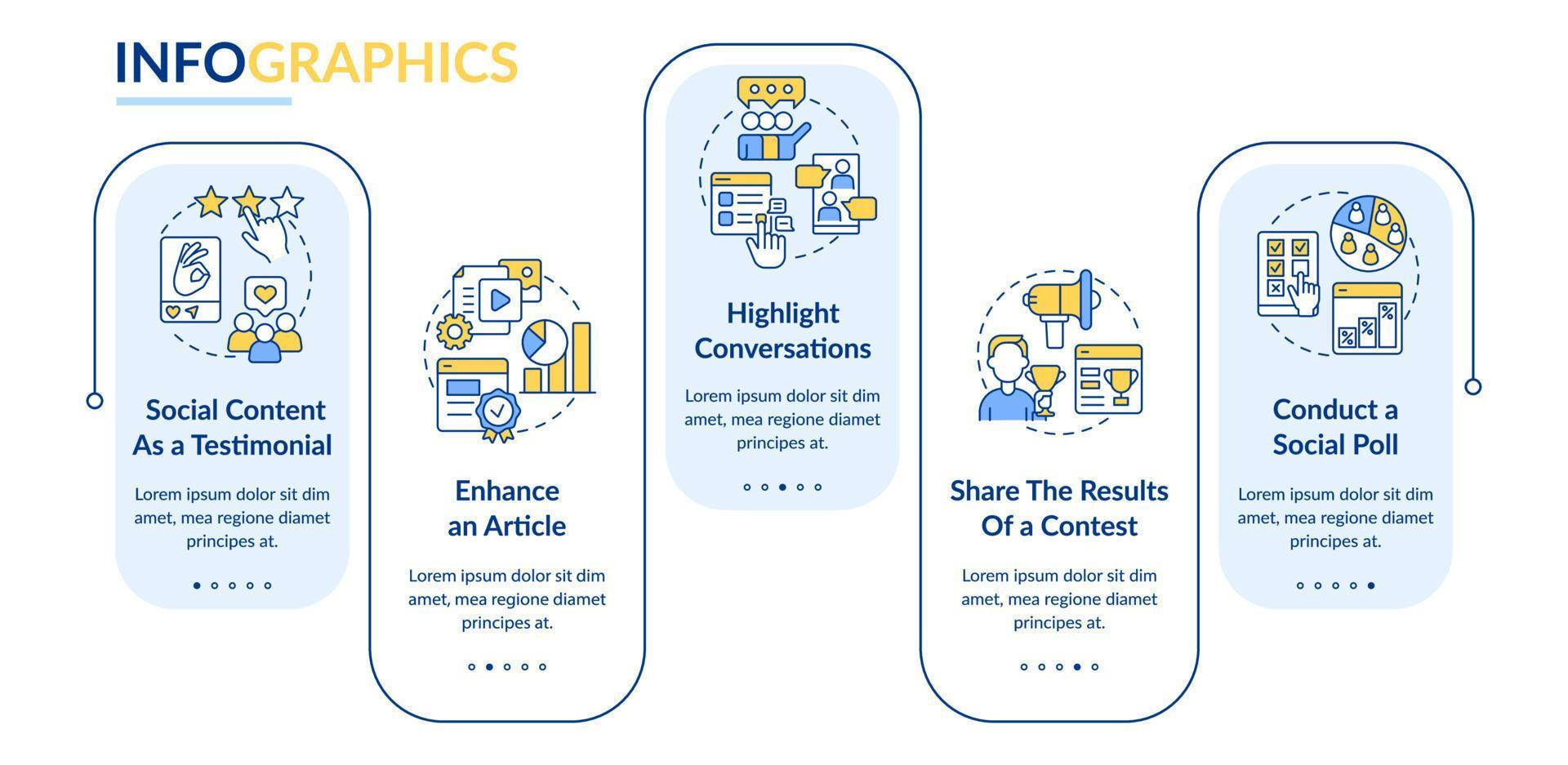 INFOGRAPHICS

Social Content As a Testimonial

Lorem ipsum dolor sit dim amet, mea regione diamet principes at.

Enhance an Article

Lorem ipsum dolor sit dim amet, mea regione diamet principes at.

Highlight Conversations

Lorem ipsum dolor sit dim amet, mea regione diamet principes at.

Share The Results Of a Contest

Lorem ipsum dolor sit dim amet, mea regione diamet principes at.

Conduct a Social Poll

Lorem ipsum dolor sit dim amet, mea regione diamet principes at.